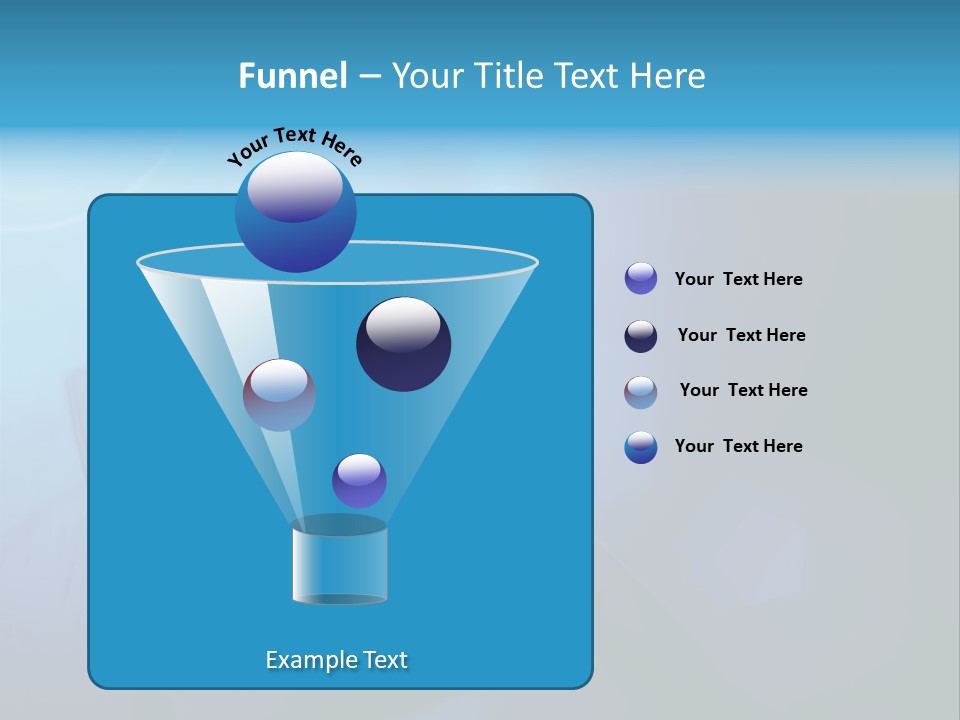 Funnel – Your Title Text Here

Your Text Here

Your Text Here

Your Text Here

Your Text Here

Your Text Here

Example Text